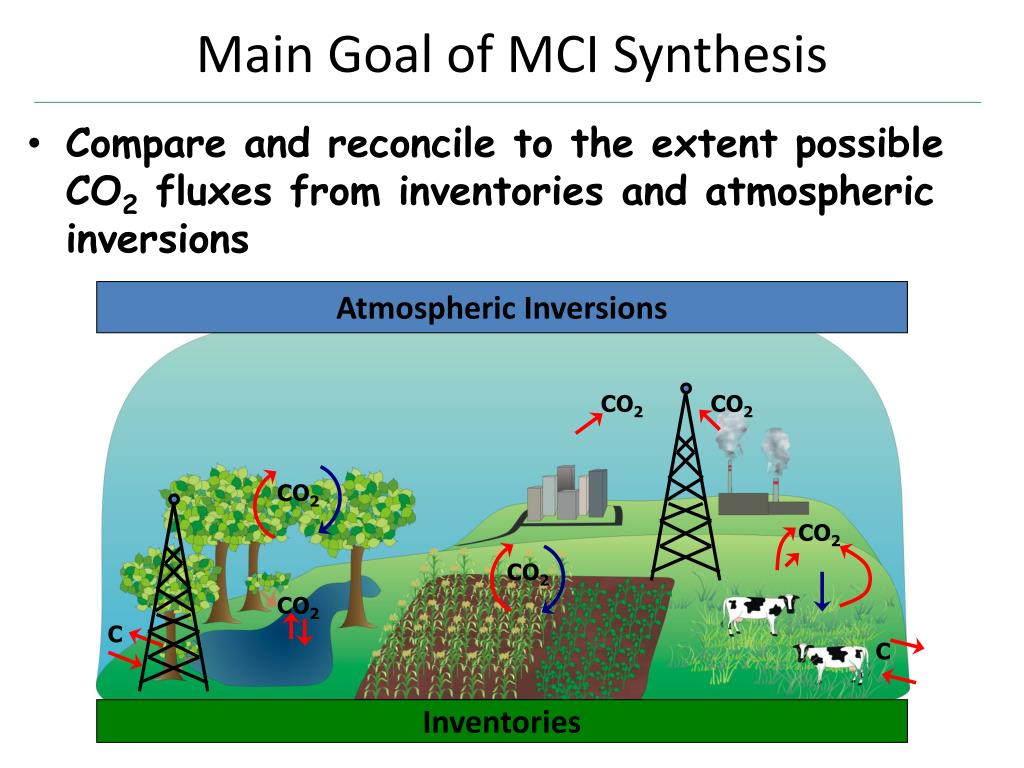 Main Goal of MCI Synthesis

• Compare and reconcile to the extent possible $CO_2$ fluxes from inventories and atmospheric inversions

Atmospheric Inversions

$CO_2$

$CO_2$

$CO_2$

$CO_2$

$CO_2$

$CO_2$

C

C

Inventories